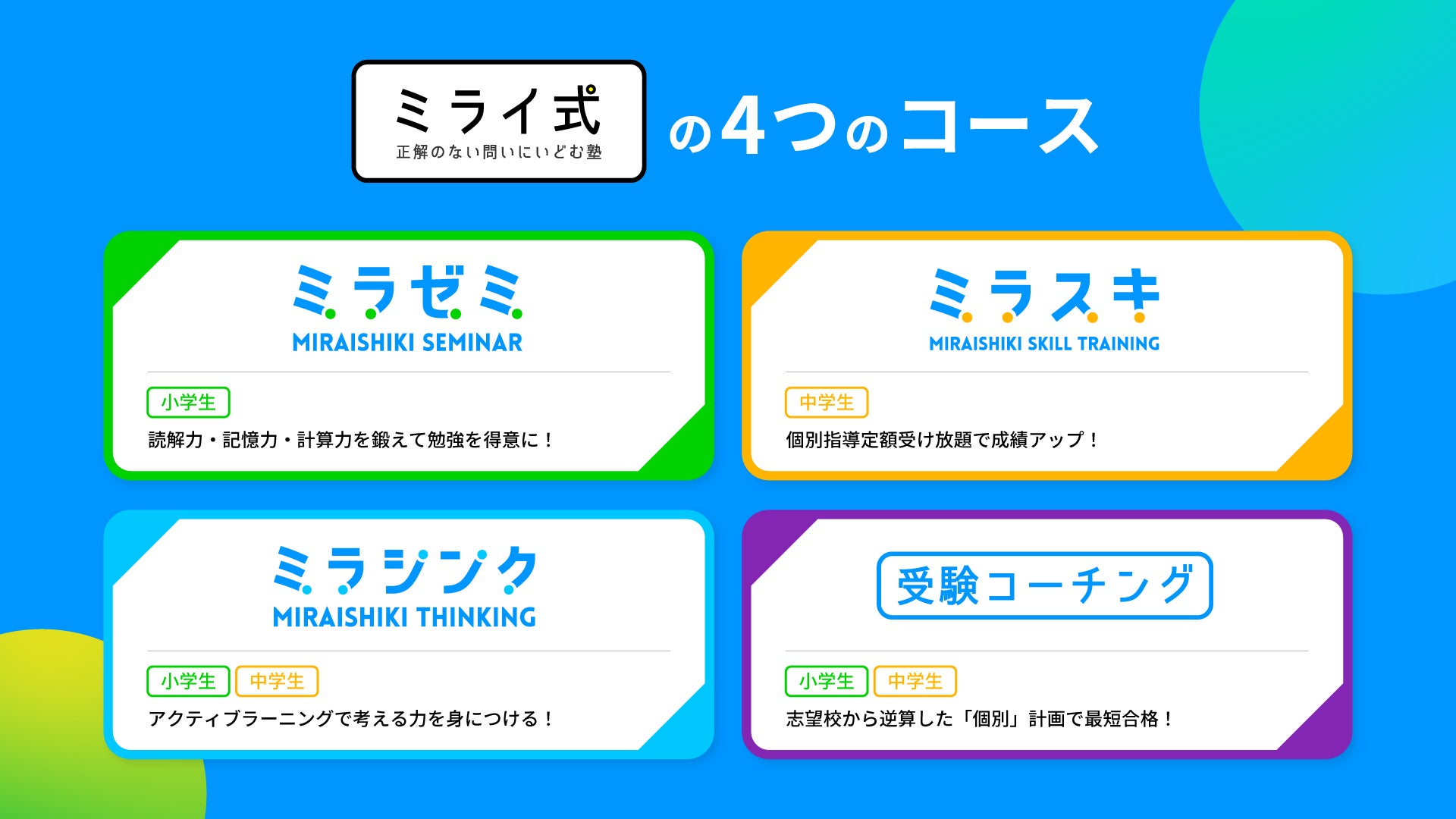 ミライ式
正解のない問いにいどむ塾

の4つのコース

ミラゼミ
MIRAISHIKI SEMINAR

小学生

読解力・記憶力・計算力を鍛えて勉強を得意に！

ミラスキ
MIRAISHIKI SKILL TRAINING

中学生

個別指導定額受け放題で成績アップ！

ミラシンク
MIRAISHIKI THINKING

小学生 中学生

アクティブラーニングで考える力を身につける！

受験コーチング

小学生 中学生

志望校から逆算した「個別」計画で最短合格！